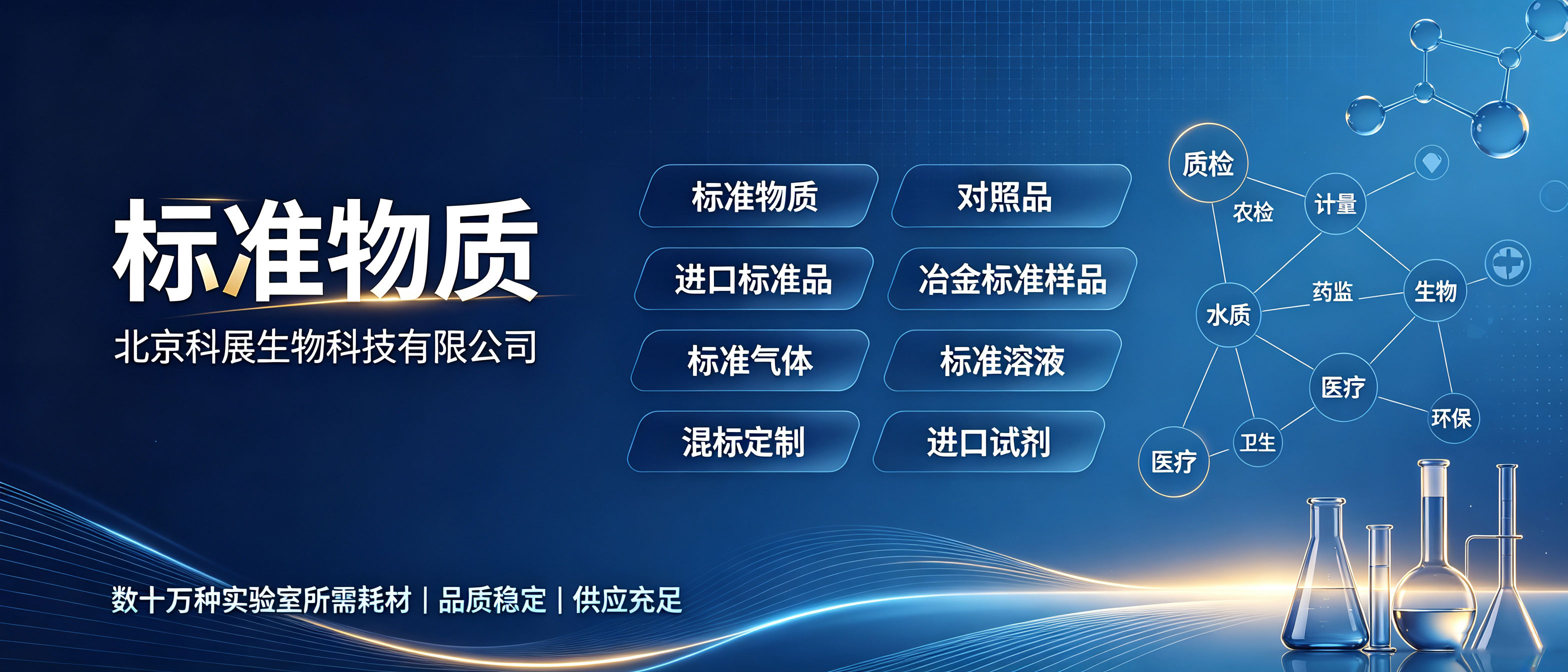 标准物质

北京科展生物科技有限公司

标准物质

对照品

进口标准品

冶金标准样品

标准气体

标准溶液

混标定制

进口试剂

质检

农检

计量

药监

生物

水质

医疗

环保

卫生

医疗

数十万种实验室所需耗材 | 品质稳定 | 供应充足